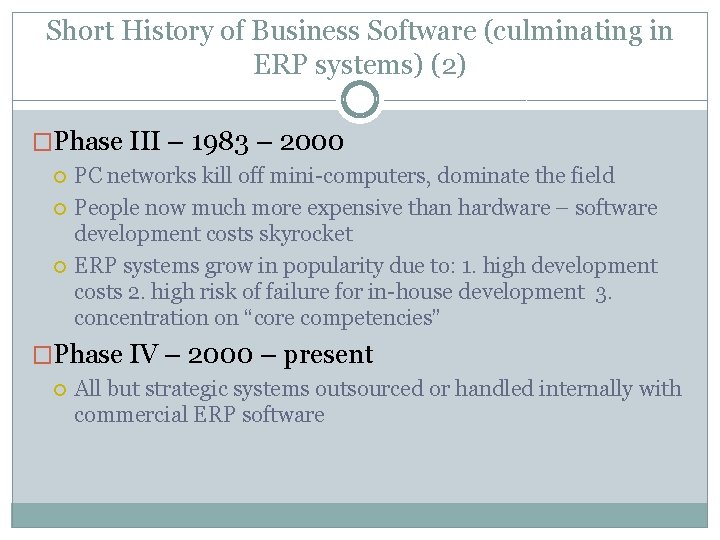 Short History of Business Software (culminating in ERP systems) (2)

Phase III – 1983 – 2000

PC networks kill off mini-computers, dominate the field

People now much more expensive than hardware – software development costs skyrocket

ERP systems grow in popularity due to: 1. high development costs 2. high risk of failure for in-house development 3. concentration on “core competencies”

Phase IV – 2000 – present

All but strategic systems outsourced or handled internally with commercial ERP software